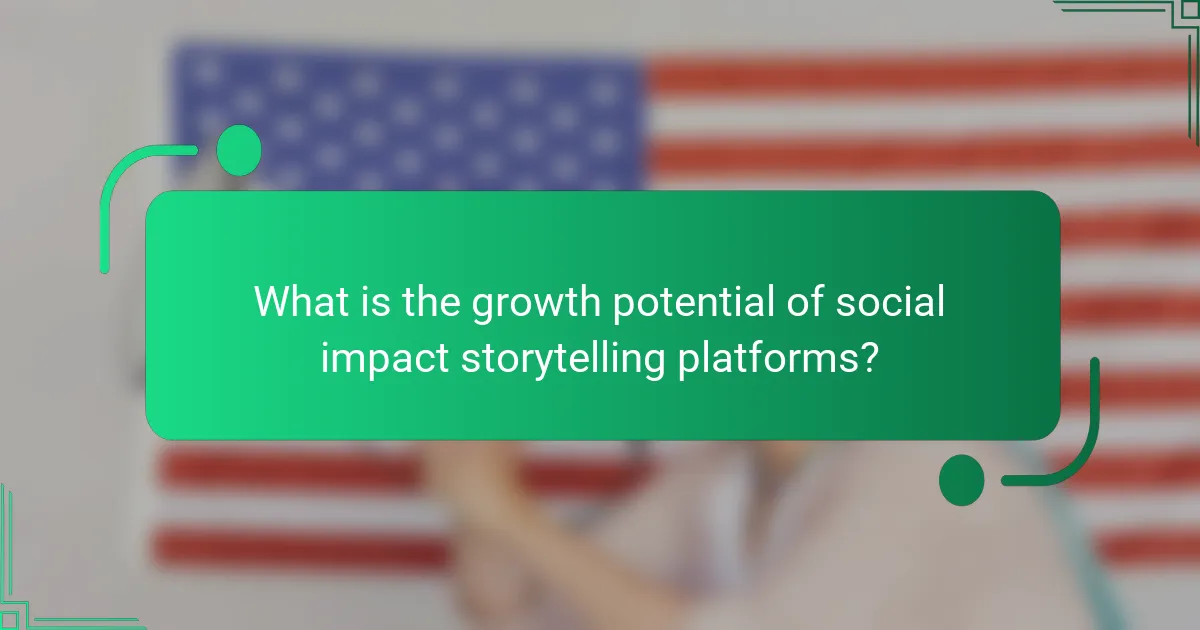 What is the growth potential of social impact storytelling platforms?